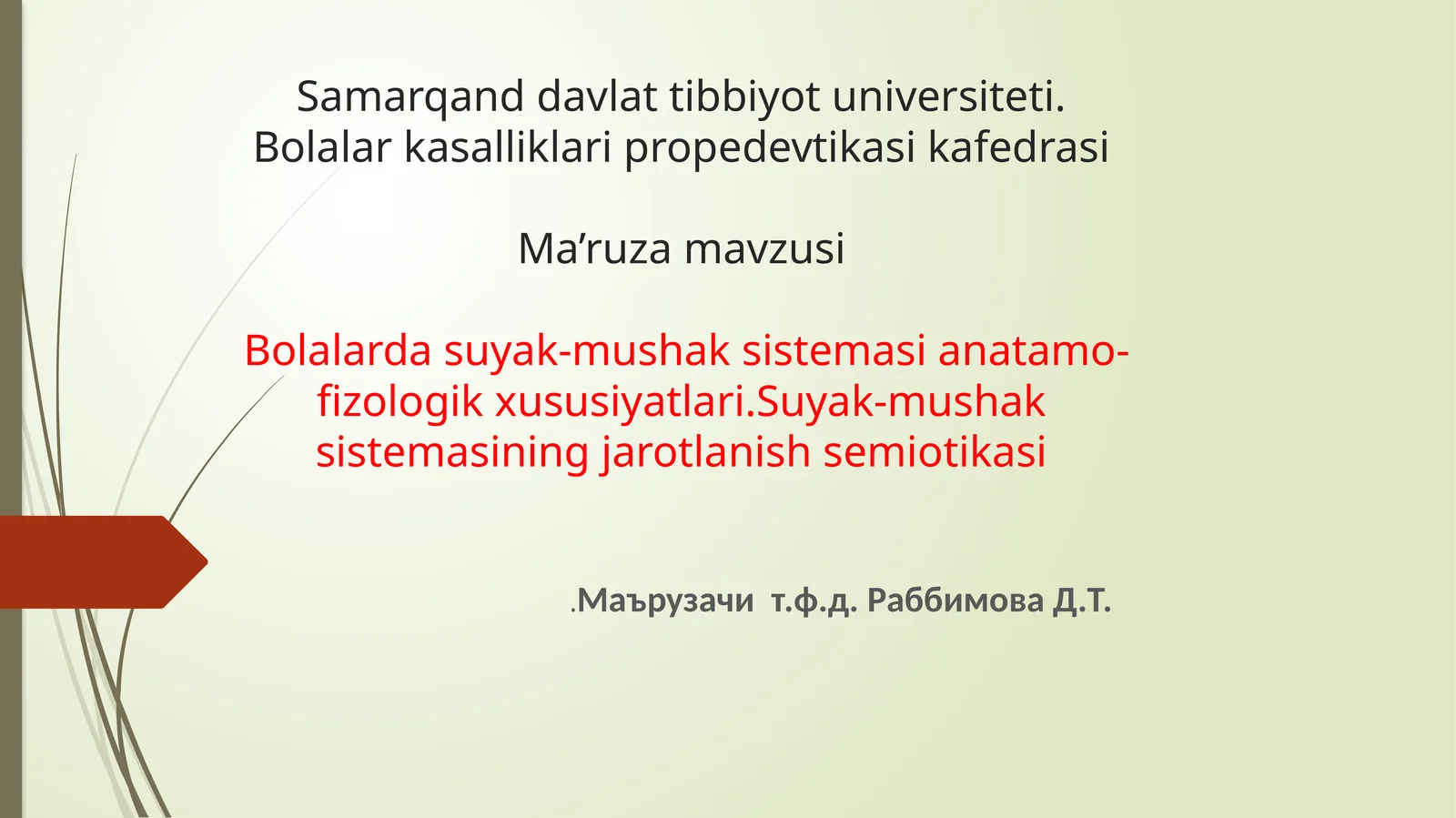 Samarqand davlat tibbiyot universiteti.
Bolalar kasalliklari propedevtikasi kafedrasi

Ma’ruza mavzusi

Bolalarda suyak-mushak sistemasi anatamo-fizologik xususiyatlari.Suyak-mushak sistemasining jarotlanish semiotikasi

.Маърузачи т.ф.д. Раббимова Д.Т.